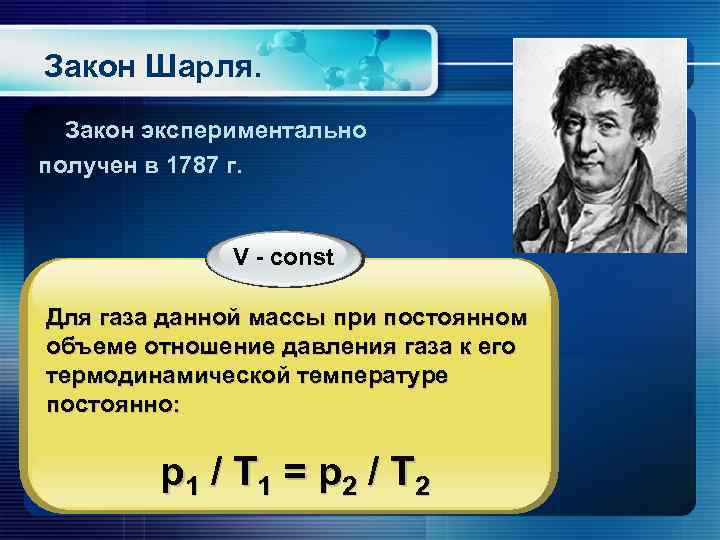 Закон Шарля.

Закон экспериментально получен в 1787 г.

V - const

Для газа данной массы при постоянном объеме отношение давления газа к его термодинамической температуре постоянно:

$p_1 / T_1 = p_2 / T_2$